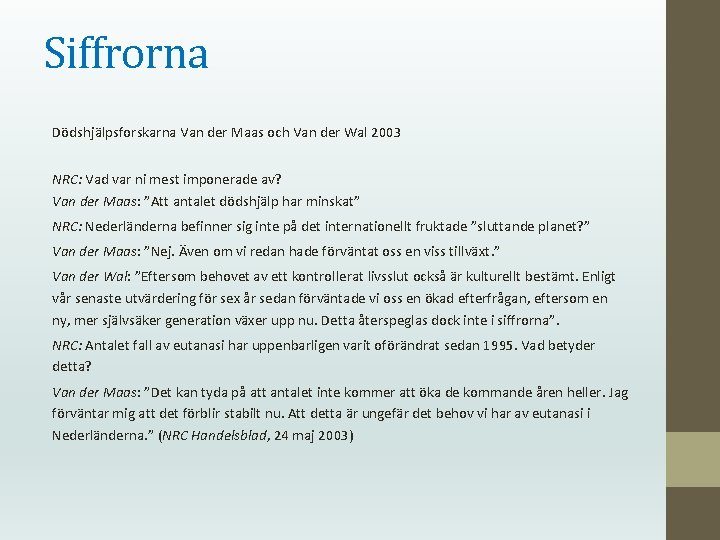 Siffrorna

Dödshjälpsforskarna Van der Maas och Van der Wal 2003

NRC: Vad var ni mest imponerade av?

Van der Maas: ”Att antalet dödshjälp har minskat”

NRC: Nederländerna befinner sig inte på det internationellt fruktade ”sluttande planet?”

Van der Maas: ”Nej. Även om vi redan hade förväntat oss en viss tillväxt.”

Van der Wal: ”Eftersom behovet av ett kontrollerat livsslut också är kulturellt bestämt. Enligt vår senaste utvärdering för sex år sedan förväntade vi oss en ökad efterfrågan, eftersom en ny, mer självsäker generation växer upp nu. Detta återspeglas dock inte i siffrorna”.

NRC: Antalet fall av eutanasi har uppenbarligen varit oförändrat sedan 1995. Vad betyder detta?

Van der Maas: ”Det kan tyda på att antalet inte kommer att öka de kommande åren heller. Jag förväntar mig att det förblir stabilt nu. Att detta är ungefär det behov vi har av eutanasi i Nederländerna.” (NRC Handelsblad, 24 maj 2003)